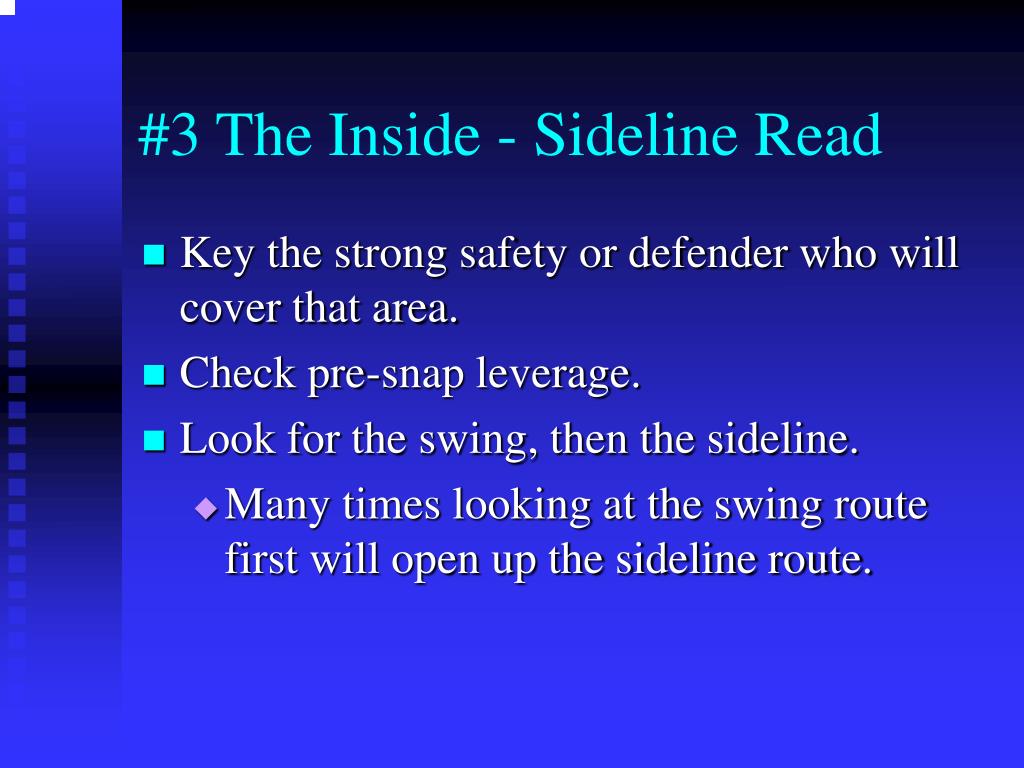 #3 The Inside - Sideline Read

Key the strong safety or defender who will cover that area.

Check pre-snap leverage.

Look for the swing, then the sideline.

Many times looking at the swing route first will open up the sideline route.